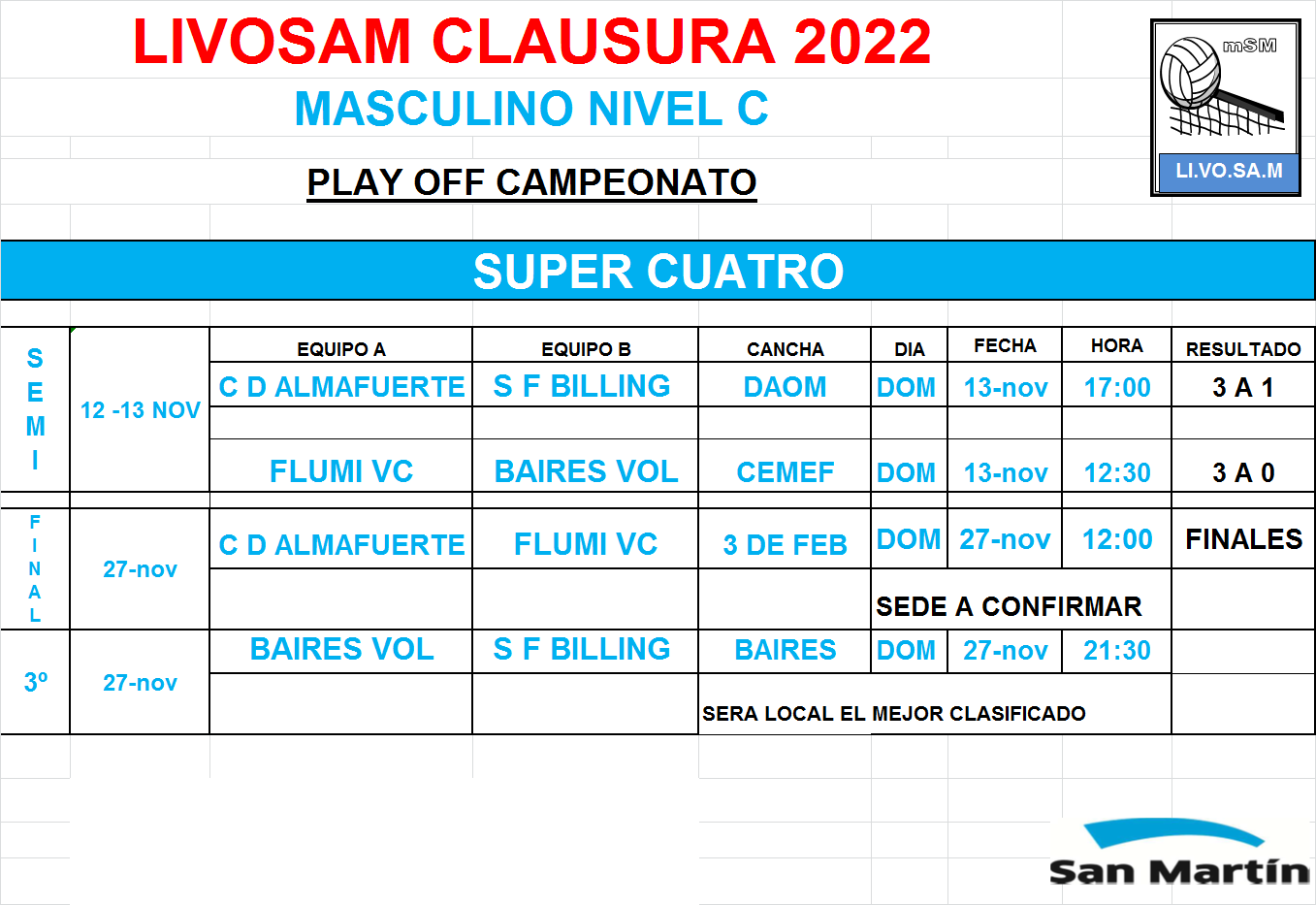 LIVOSAM CLAUSURA 2022

MASCULINO NIVEL C

PLAY OFF CAMPEONATO

mSM
LI.VO.SA.M

SUPER CUATRO

| | | EQUIPO A | EQUIPO B | CANCHA | DIA | FECHA | HORA | RESULTADO |
|---|---|---|---|---|---|---|---|---|
| SEMI | 12 -13 NOV | C D ALMAFUERTE | S F BILLING | DAOM | DOM | 13-nov | 17:00 | 3 A 1 |
| | | FLUMI VC | BAIRES VOL | CEMEF | DOM | 13-nov | 12:30 | 3 A 0 |
| FINAL | 27-nov | C D ALMAFUERTE | FLUMI VC | 3 DE FEB | DOM | 27-nov | 12:00 | FINALES |
| | | | | | SEDE A CONFIRMAR | | | |
| 3º | 27-nov | BAIRES VOL | S F BILLING | BAIRES | DOM | 27-nov | 21:30 | |
| | | | | SERA LOCAL EL MEJOR CLASIFICADO | | | | |

San Martín